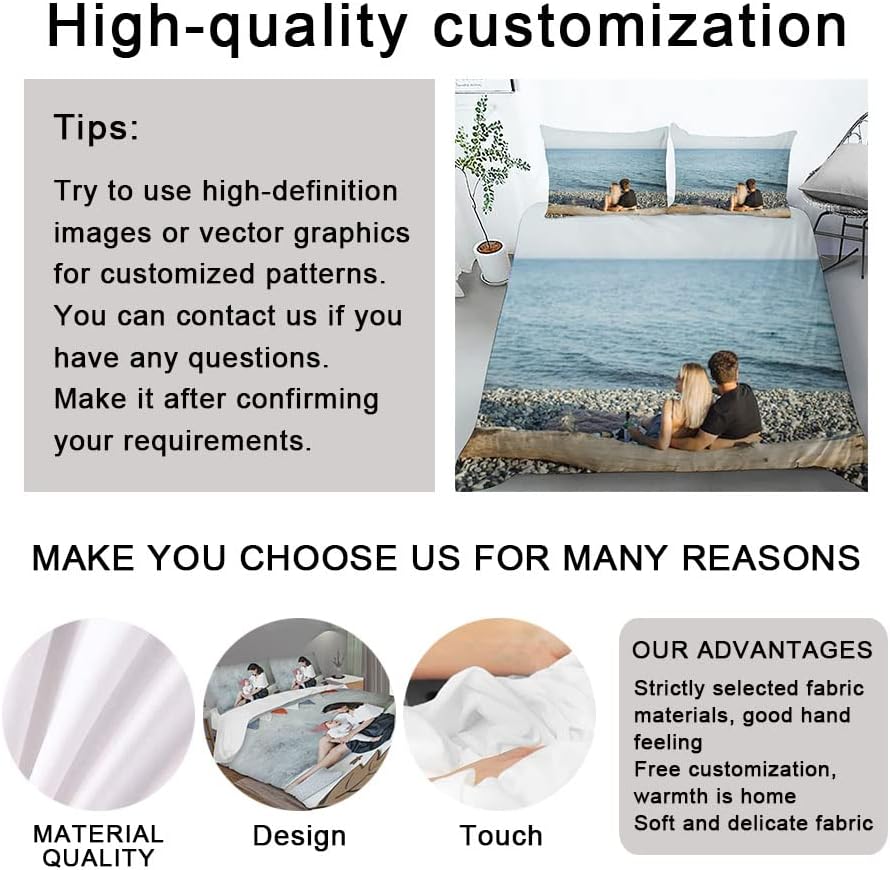 High-quality customization

Tips:

Try to use high-definition images or vector graphics for customized patterns. You can contact us if you have any questions. Make it after confirming your requirements.

MAKE YOU CHOOSE US FOR MANY REASONS

MATERIAL QUALITY

Design

Touch

OUR ADVANTAGES

Strictly selected fabric materials, good hand feeling
Free customization, warmth is home
Soft and delicate fabric